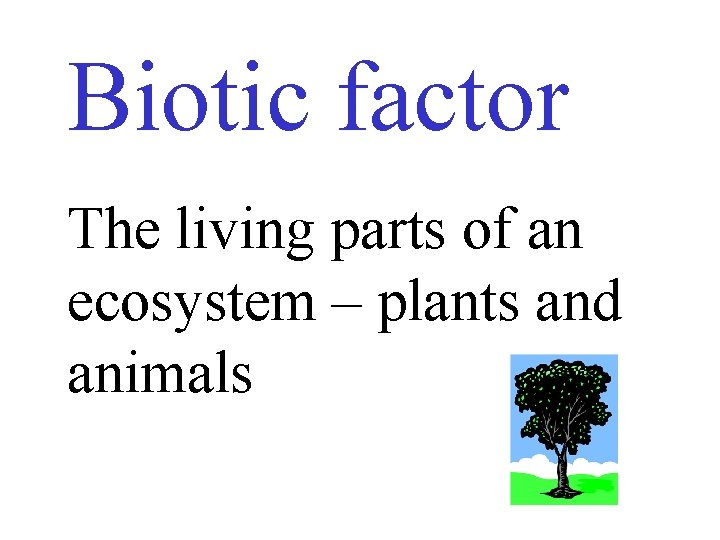 Biotic factor

The living parts of an ecosystem – plants and animals